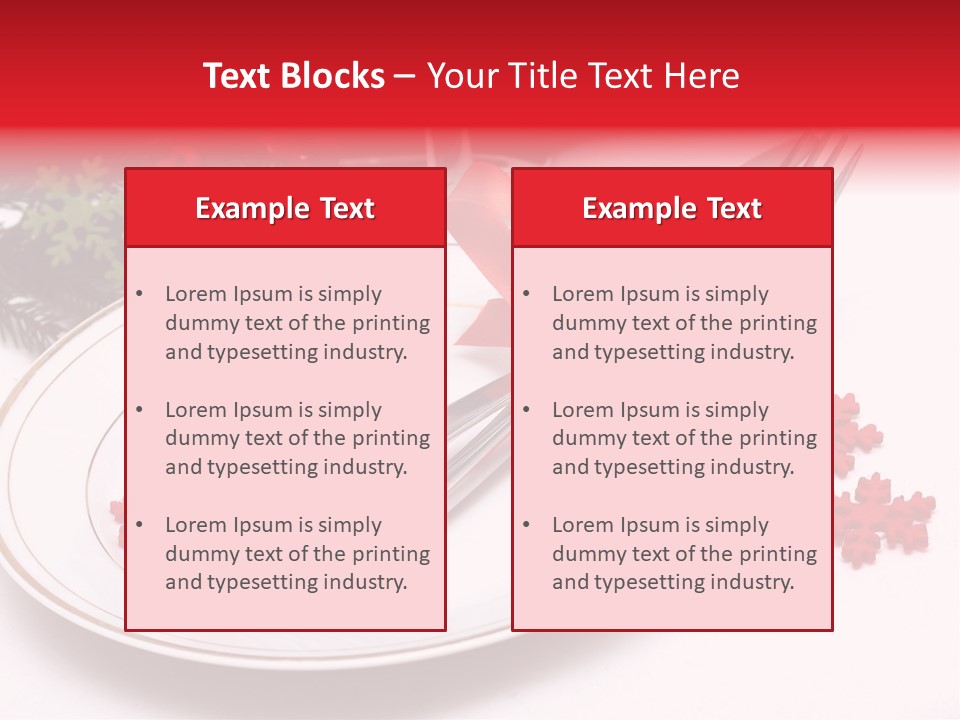 Text Blocks – Your Title Text Here

Example Text

• Lorem Ipsum is simply dummy text of the printing and typesetting industry.

• Lorem Ipsum is simply dummy text of the printing and typesetting industry.

• Lorem Ipsum is simply dummy text of the printing and typesetting industry.

Example Text

• Lorem Ipsum is simply dummy text of the printing and typesetting industry.

• Lorem Ipsum is simply dummy text of the printing and typesetting industry.

• Lorem Ipsum is simply dummy text of the printing and typesetting industry.